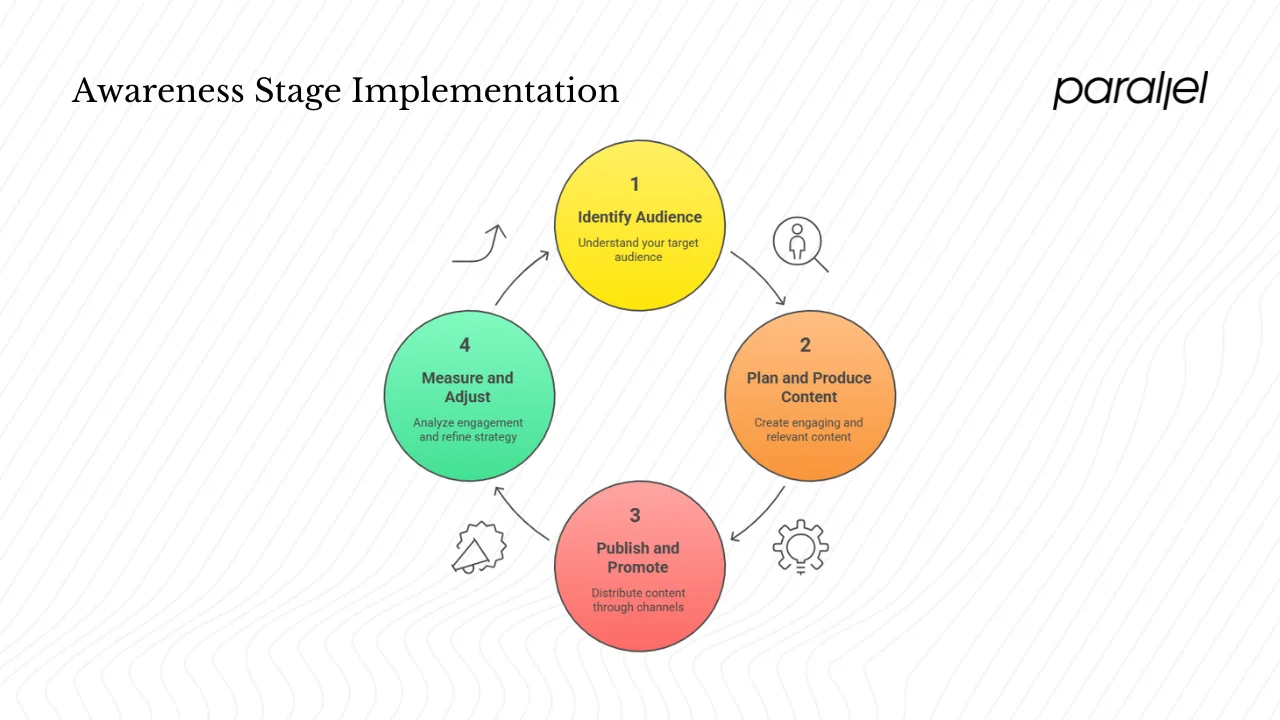 Awareness Stage Implementation

parallel

1
Identify Audience
Understand your target audience

2
Plan and Produce Content
Create engaging and relevant content

3
Publish and Promote
Distribute content through channels

4
Measure and Adjust
Analyze engagement and refine strategy